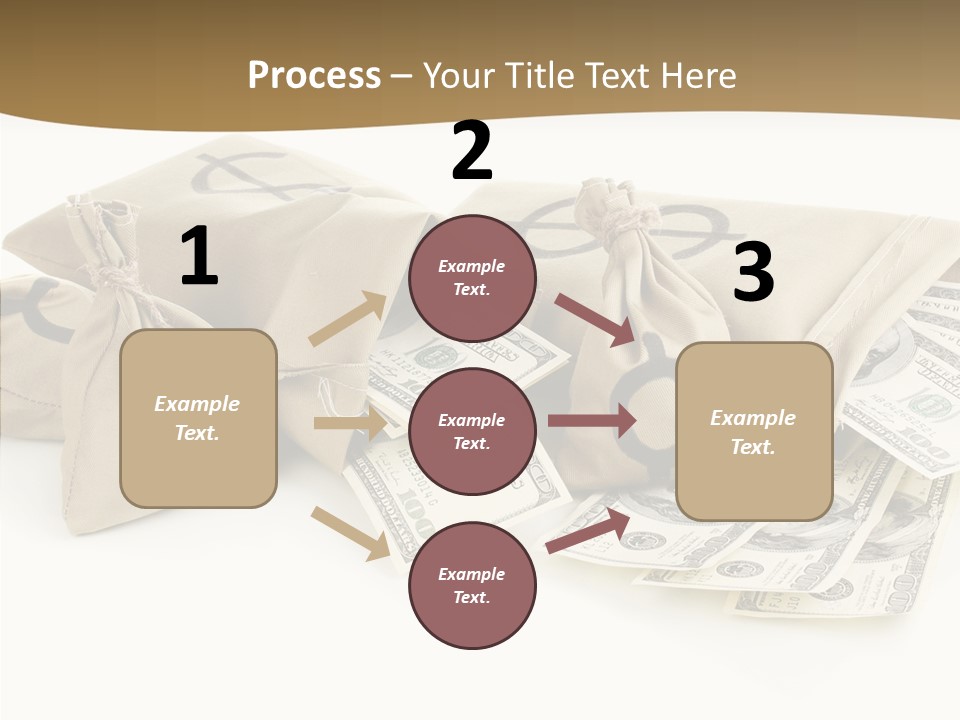 Process – Your Title Text Here

1

Example Text.

2

Example Text.

Example Text.

Example Text.

3

Example Text.